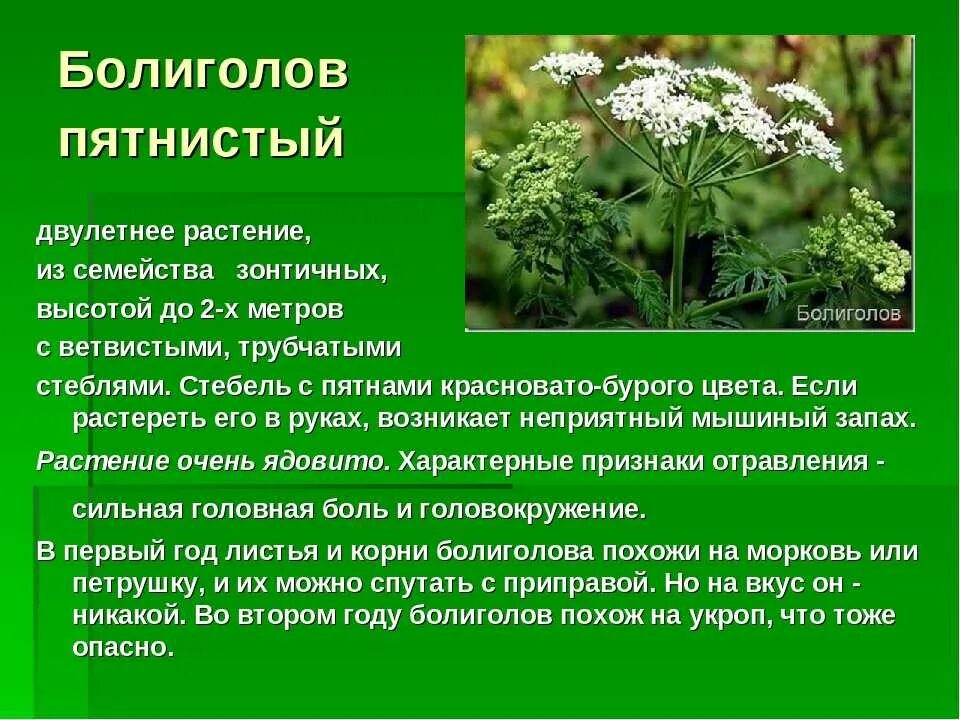 Болиголов пятнистый

Болиголов

двулетнее растение, из семейства зонтичных, высотой до 2-х метров с ветвистыми, трубчатыми стеблями. Стебель с пятнами красновато-бурого цвета. Если растереть его в руках, возникает неприятный мышиный запах.

Растение очень ядовито. Характерные признаки отравления - сильная головная боль и головокружение.

В первый год листья и корни болиголова похожи на морковь или петрушку, и их можно спутать с приправой. Но на вкус он - никакой. Во втором году болиголов похож на укроп, что тоже опасно.